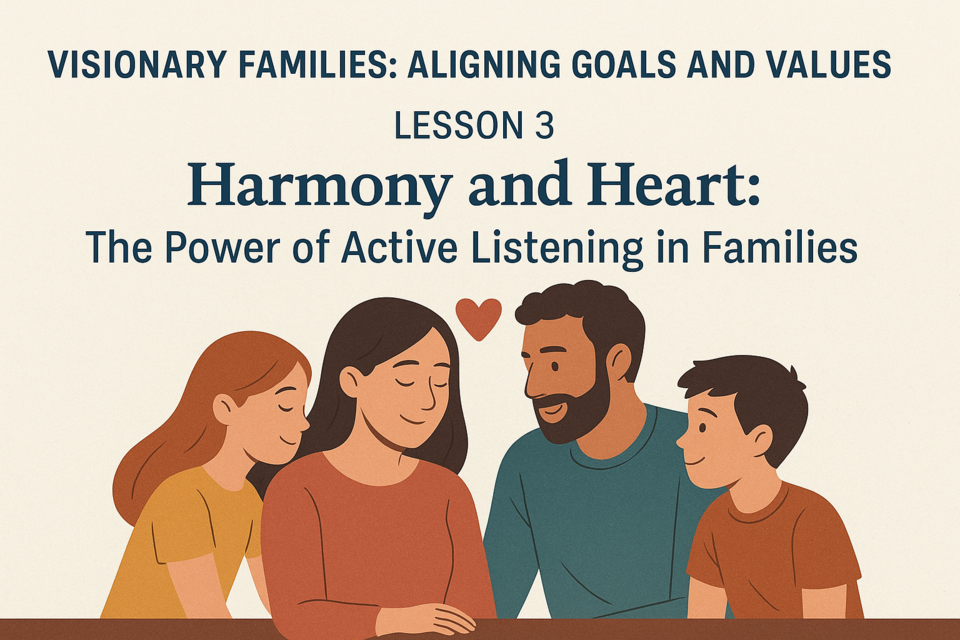 VISIONARY FAMILIES: ALIGNING GOALS AND VALUES

LESSON 3

Harmony and Heart:

The Power of Active Listening in Families